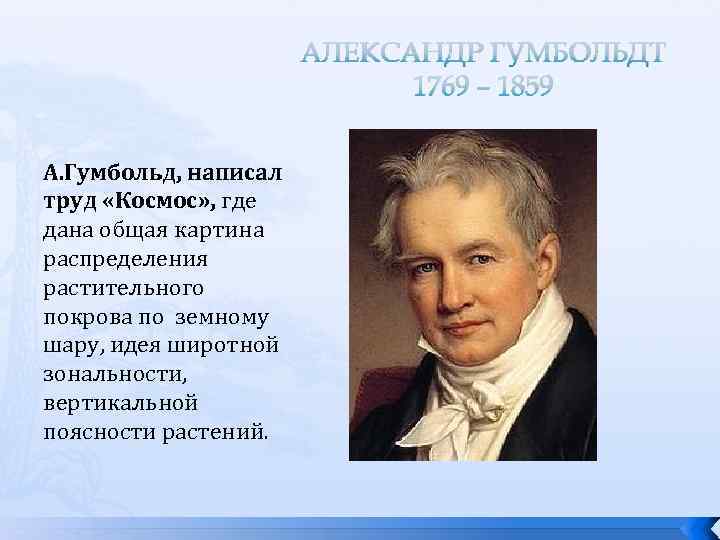 АЛЕКСАНДР ГУМБОЛЬДТ
1769 – 1859

А.Гумбольд, написал труд «Космос», где дана общая картина распределения растительного покрова по земному шару, идея широтной зональности, вертикальной поясности растений.